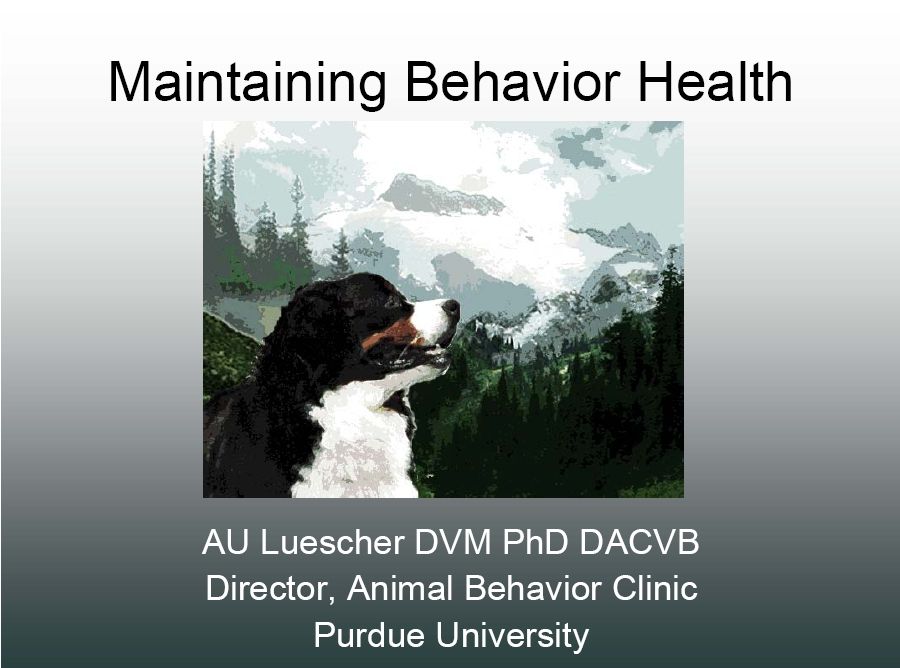 Maintaining Behavior Health

AU Luescher DVM PhD DACVB
Director, Animal Behavior Clinic
Purdue University